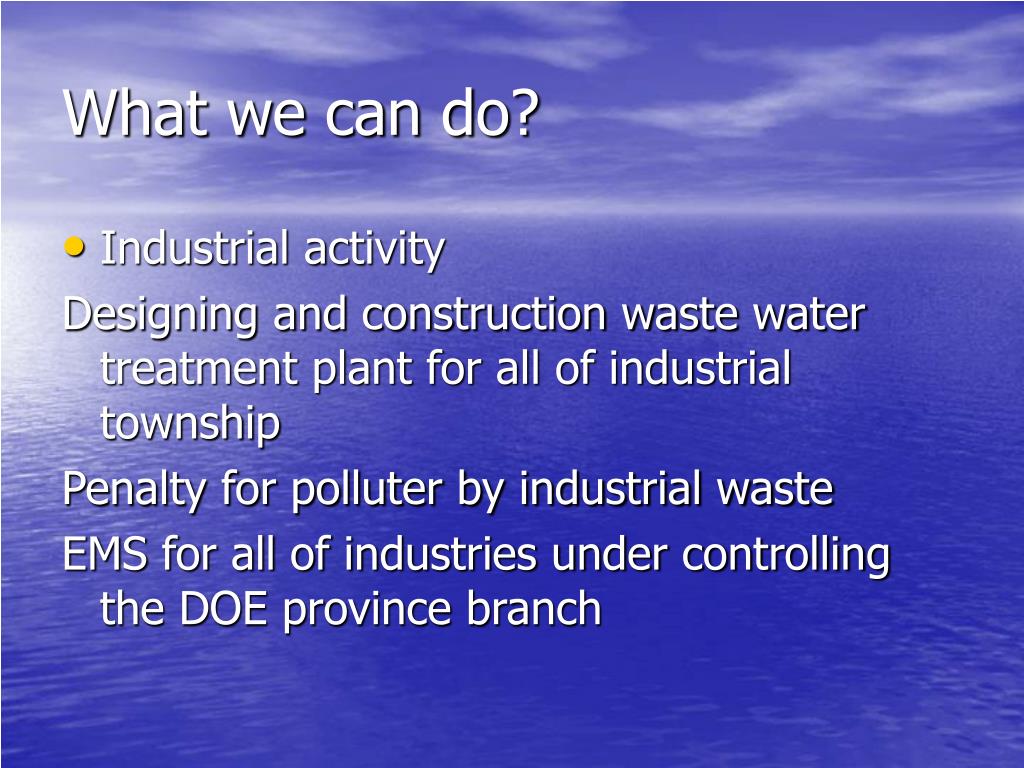 What we can do?

• Industrial activity

Designing and construction waste water treatment plant for all of industrial township

Penalty for polluter by industrial waste

EMS for all of industries under controlling the DOE province branch